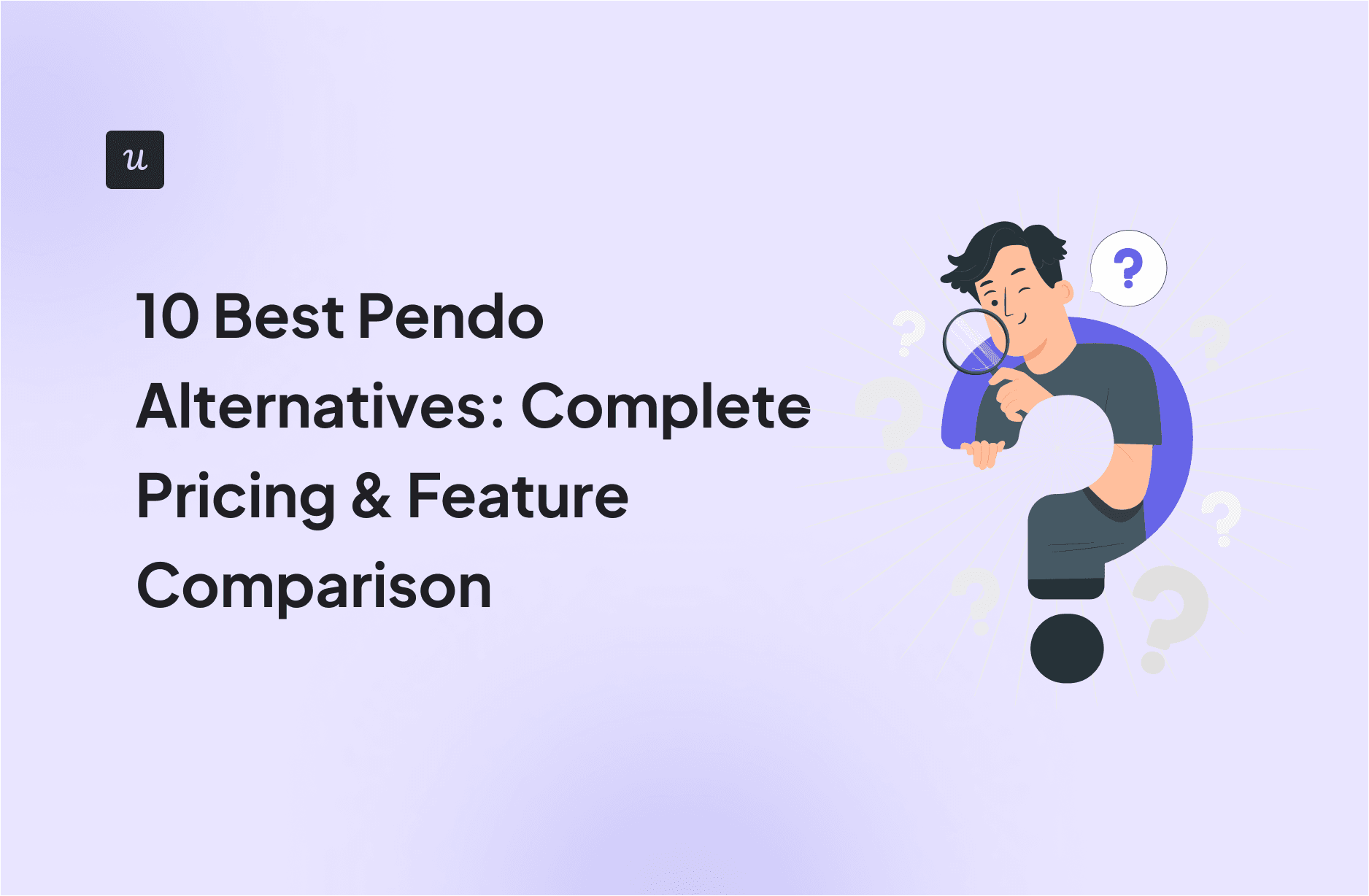 u

10 Best Pendo Alternatives: Complete Pricing & Feature Comparison

?